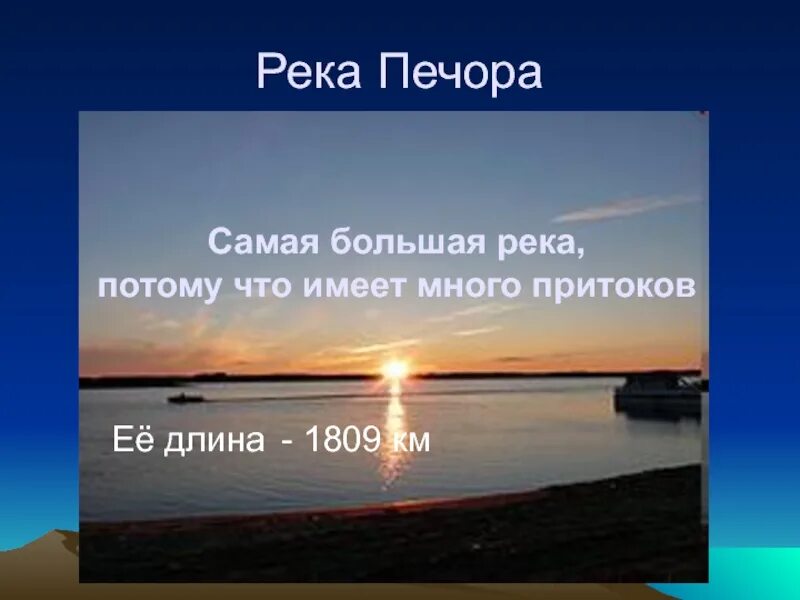 Река Печора

Самая большая река, потому что имеет много притоков

Её длина - 1809 км